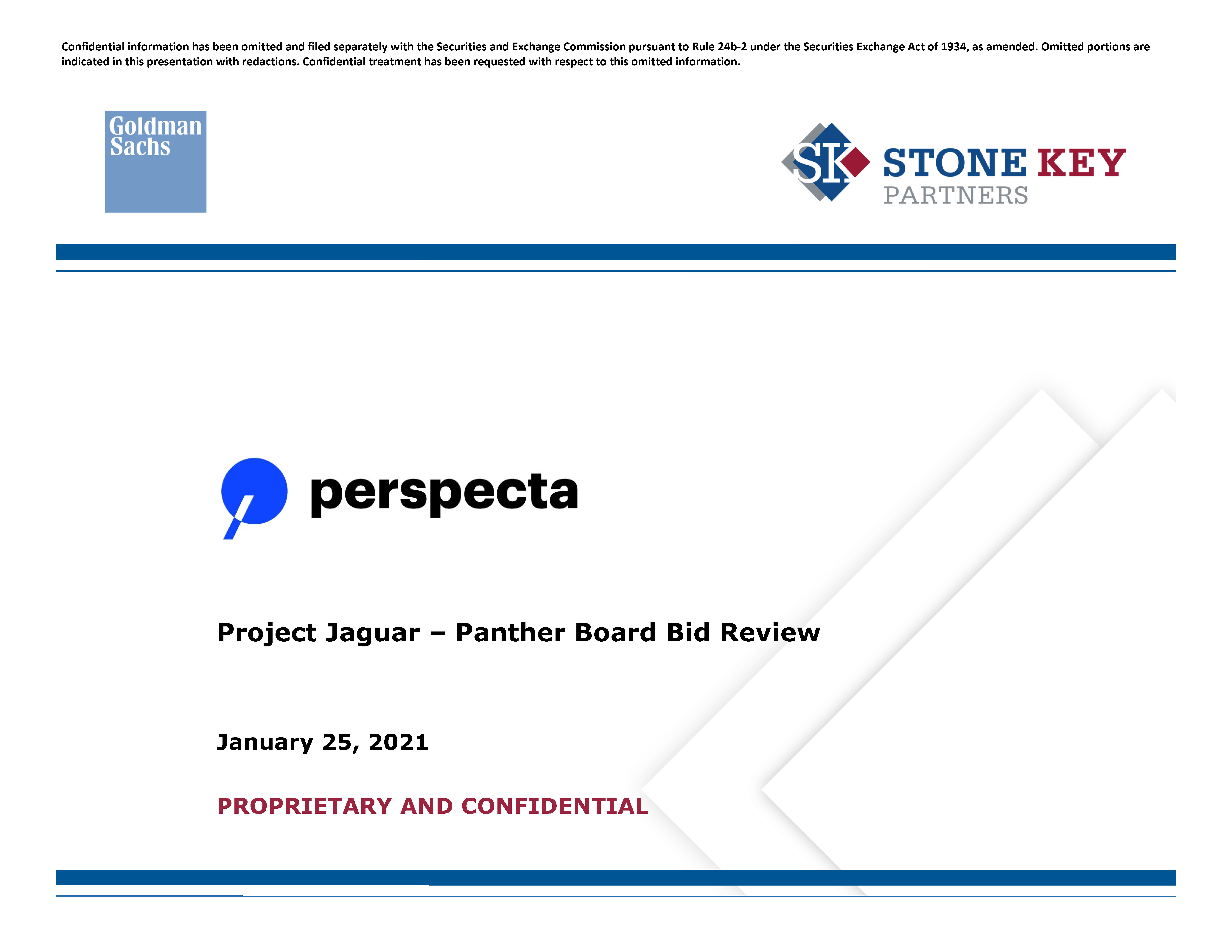 Confidential information has been omitted and filed separately with the Securities and Exchange Commission pursuant to Rule 24b-2 under the Securities Exchange Act of 1934, as amended. Omitted portions are indicated in this presentation with redactions. Confidential treatment has been requested with respect to this omitted information.

Goldman Sachs

SK STONE KEY PARTNERS

perspecta

Project Jaguar – Panther Board Bid Review

January 25, 2021

PROPRIETARY AND CONFIDENTIAL